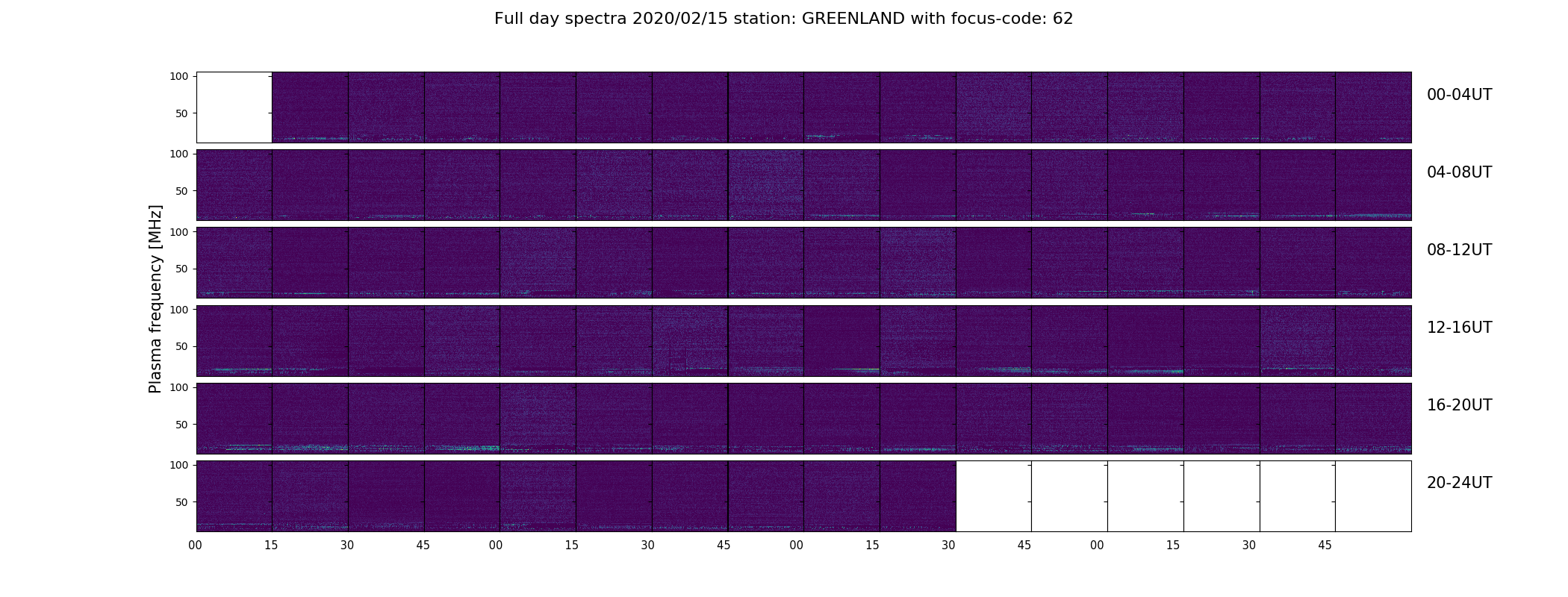 Full day spectra 2020/02/15 station: GREENLAND with focus-code: 62

Plasma frequency [MHz]

100
50
00-04UT

100
50
04-08UT

100
50
08-12UT

100
50
12-16UT

100
50
16-20UT

100
50
20-24UT

00 15 30 45 00 15 30 45 00 15 30 45 00 15 30 45